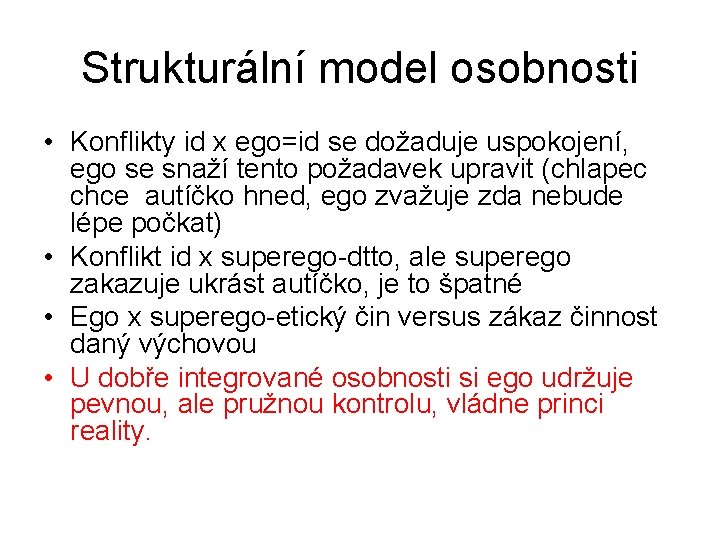 Strukturální model osobnosti

• Konflikty id x ego=id se dožaduje uspokojení, ego se snaží tento požadavek upravit (chlapec chce autíčko hned, ego zvažuje zda nebude lépe počkat)
• Konflikt id x superego-dtto, ale superego zakazuje ukrást autíčko, je to špatné
• Ego x superego-etický čin versus zákaz činnost daný výchovou
• U dobře integrované osobnosti si ego udržuje pevnou, ale pružnou kontrolu, vládne princi reality.